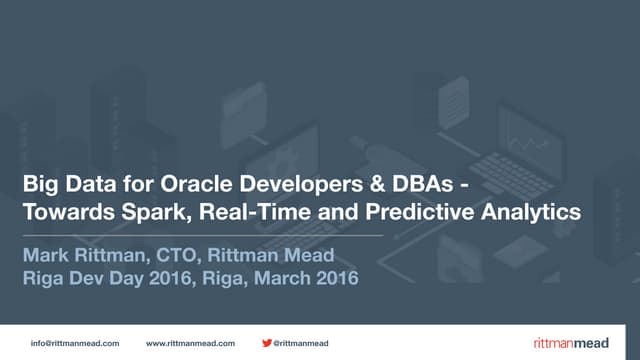 Big Data for Oracle Developers & DBAs - Towards Spark, Real-Time and Predictive Analytics

Mark Rittman, CTO, Rittman Mead
Riga Dev Day 2016, Riga, March 2016

info@rittmanmead.com www.rittmanmead.com @rittmanmead rittmanmead